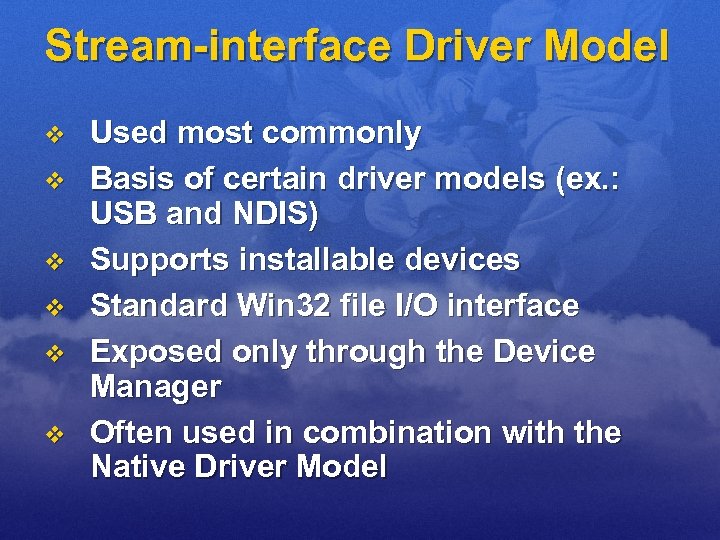 Stream-interface Driver Model

❖ Used most commonly
❖ Basis of certain driver models (ex.: USB and NDIS)
❖ Supports installable devices
❖ Standard Win32 file I/O interface
❖ Exposed only through the Device Manager
❖ Often used in combination with the Native Driver Model